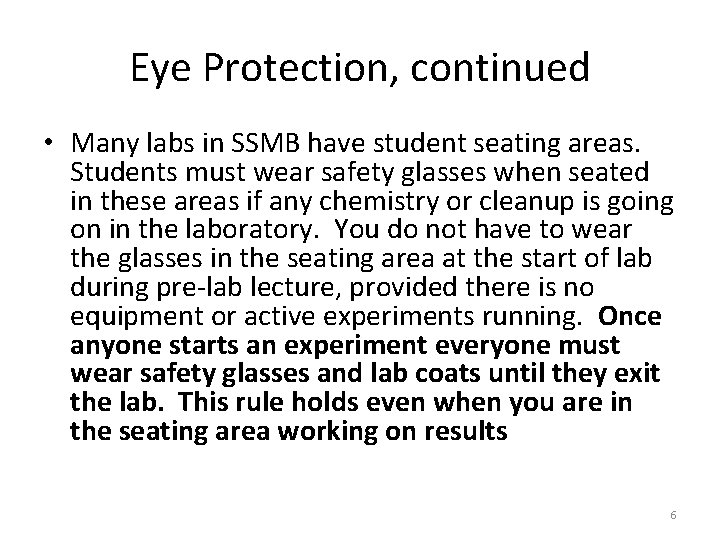 Eye Protection, continued

• Many labs in SSMB have student seating areas. Students must wear safety glasses when seated in these areas if any chemistry or cleanup is going on in the laboratory. You do not have to wear the glasses in the seating area at the start of lab during pre-lab lecture, provided there is no equipment or active experiments running. Once anyone starts an experiment everyone must wear safety glasses and lab coats until they exit the lab. This rule holds even when you are in the seating area working on results

6